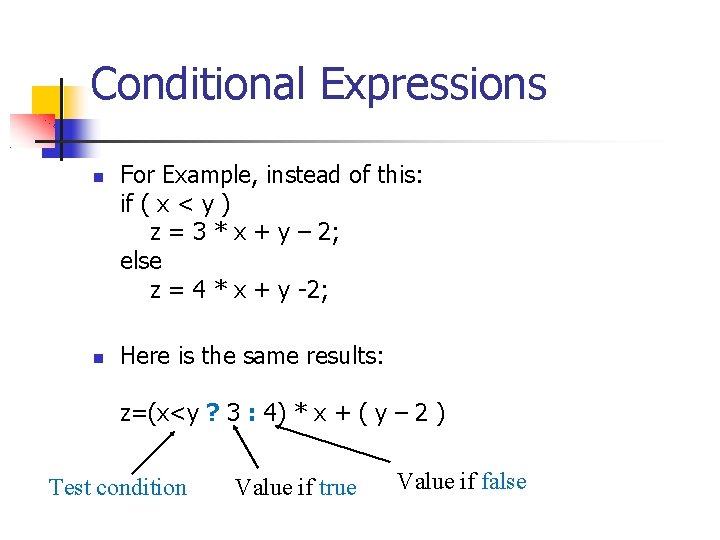 Conditional Expressions

For Example, instead of this:
if ( x < y )
z = 3 * x + y – 2;
else
z = 4 * x + y -2;

Here is the same results:

z=(x<y ? 3 : 4) * x + ( y – 2 )

Test condition

Value if true

Value if false